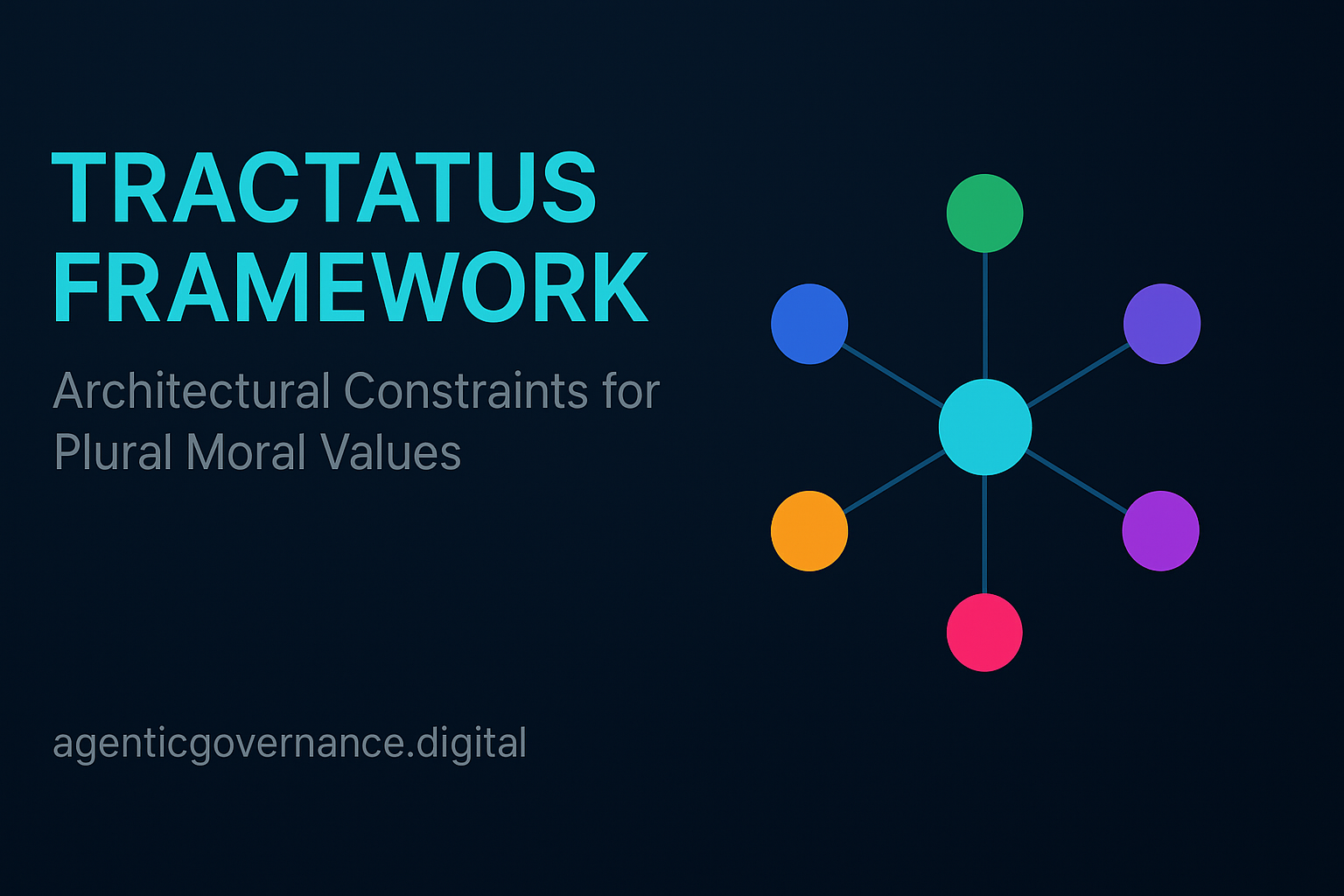 TRACTATUS FRAMEWORK

Architectural Constraints for Plural Moral Values

agenticgovernance.digital